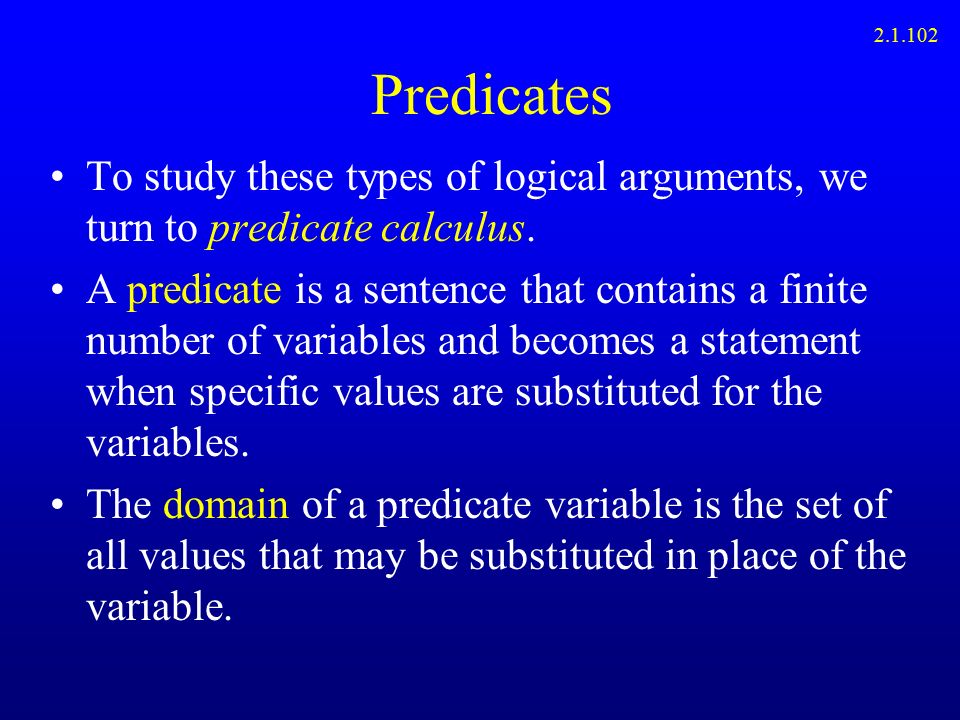 2.1.102

Predicates

• To study these types of logical arguments, we turn to predicate calculus.

• A predicate is a sentence that contains a finite number of variables and becomes a statement when specific values are substituted for the variables.

• The domain of a predicate variable is the set of all values that may be substituted in place of the variable.